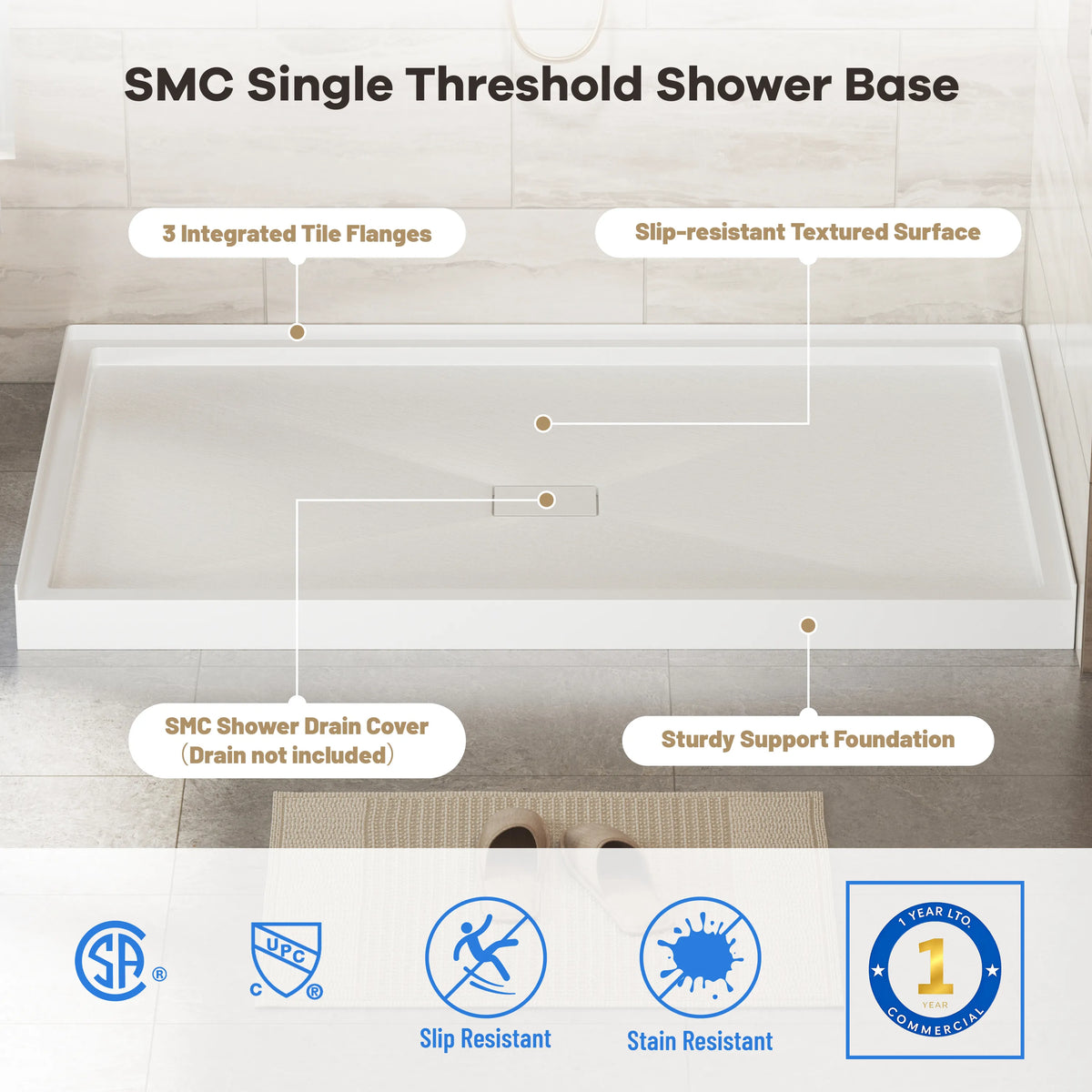 SMC Single Threshold Shower Base

3 Integrated Tile Flanges

Slip-resistant Textured Surface

SMC Shower Drain Cover
(Drain not included)

Sturdy Support Foundation

SA ®

UPC
C ®

Slip Resistant

Stain Resistant

1 YEAR LTD.
1
YEAR
COMMERCIAL